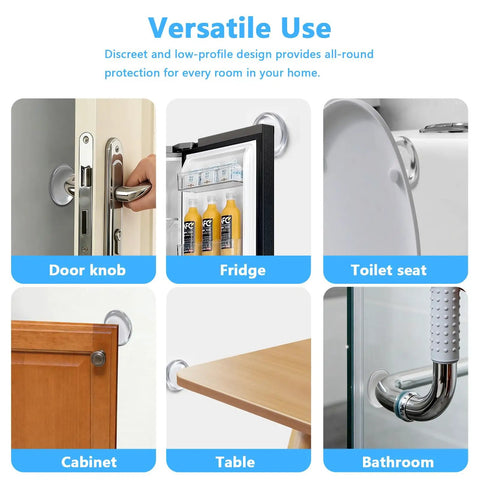 Versatile Use

Discreet and low-profile design provides all-round protection for every room in your home.

NFC NFC NFC

Door knob

Fridge

Toilet seat

Cabinet

Table

Bathroom